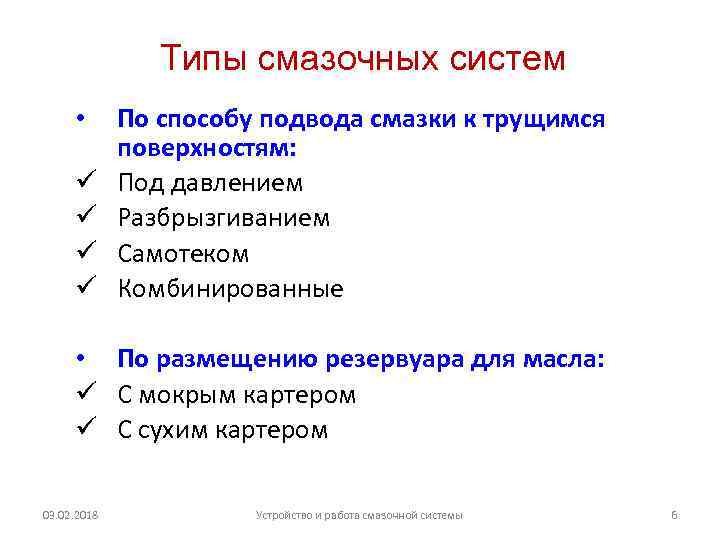 Типы смазочных систем

• По способу подвода смазки к трущимся поверхностям:
✓ Под давлением
✓ Разбрызгиванием
✓ Самотеком
✓ Комбинированные

• По размещению резервуара для масла:
✓ С мокрым картером
✓ С сухим картером

03.02.2018

Устройство и работа смазочной системы

6